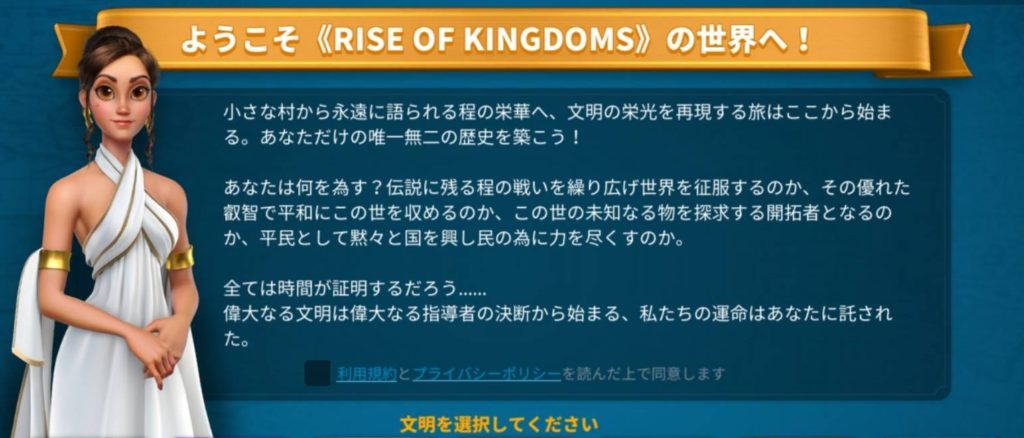 ようこそ《RISE OF KINGDOMS》の世界へ！

小さな村から永遠に語られる程の栄華へ、文明の栄光を再現する旅はここから始まる。あなただけの唯一無二の歴史を築こう！

あなたは何を為す？伝説に残る程の戦いを繰り広げ世界を征服するのか、その優れた叡智で平和にこの世を収めるのか、この世の未知なる物を探求する開拓者となるのか、平民として黙々と国を興し民の為に力を尽くすのか。

全ては時間が証明するだろう……
偉大なる文明は偉大なる指導者の決断から始まる、私たちの運命はあなたに託された。

利用規約とプライバシーポリシーを読んだ上で同意します

文明を選択してください